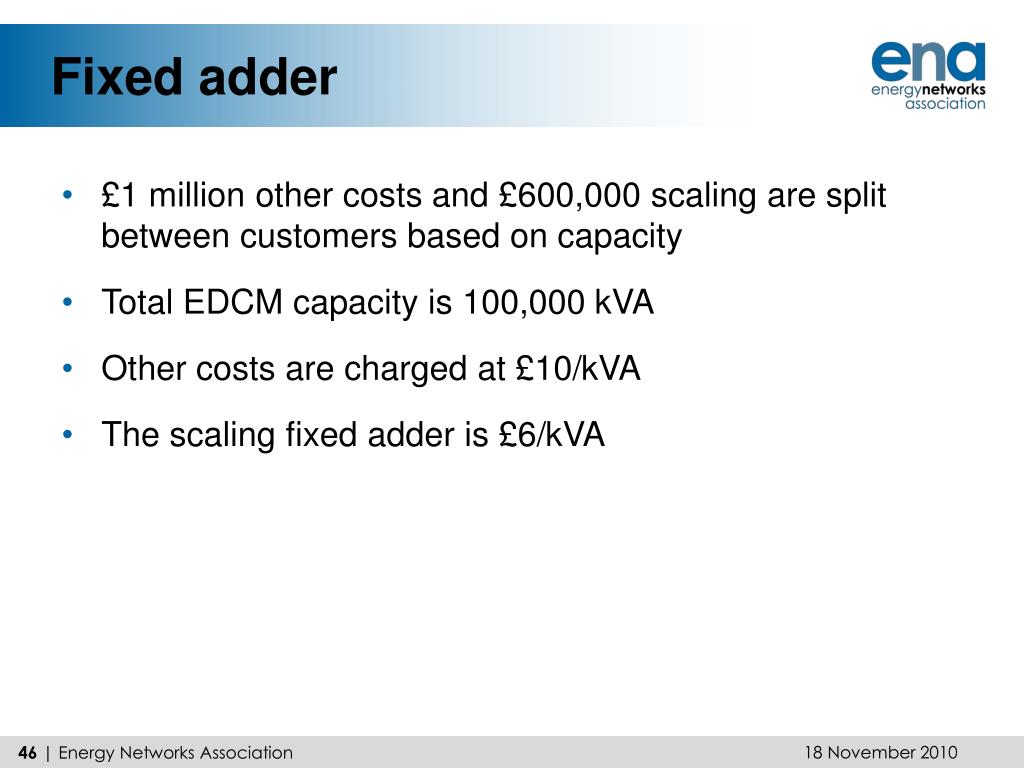 Fixed adder

ena
energynetworks
association

• £1 million other costs and £600,000 scaling are split between customers based on capacity
• Total EDCM capacity is 100,000 kVA
• Other costs are charged at £10/kVA
• The scaling fixed adder is £6/kVA

46 | Energy Networks Association

18 November 2010